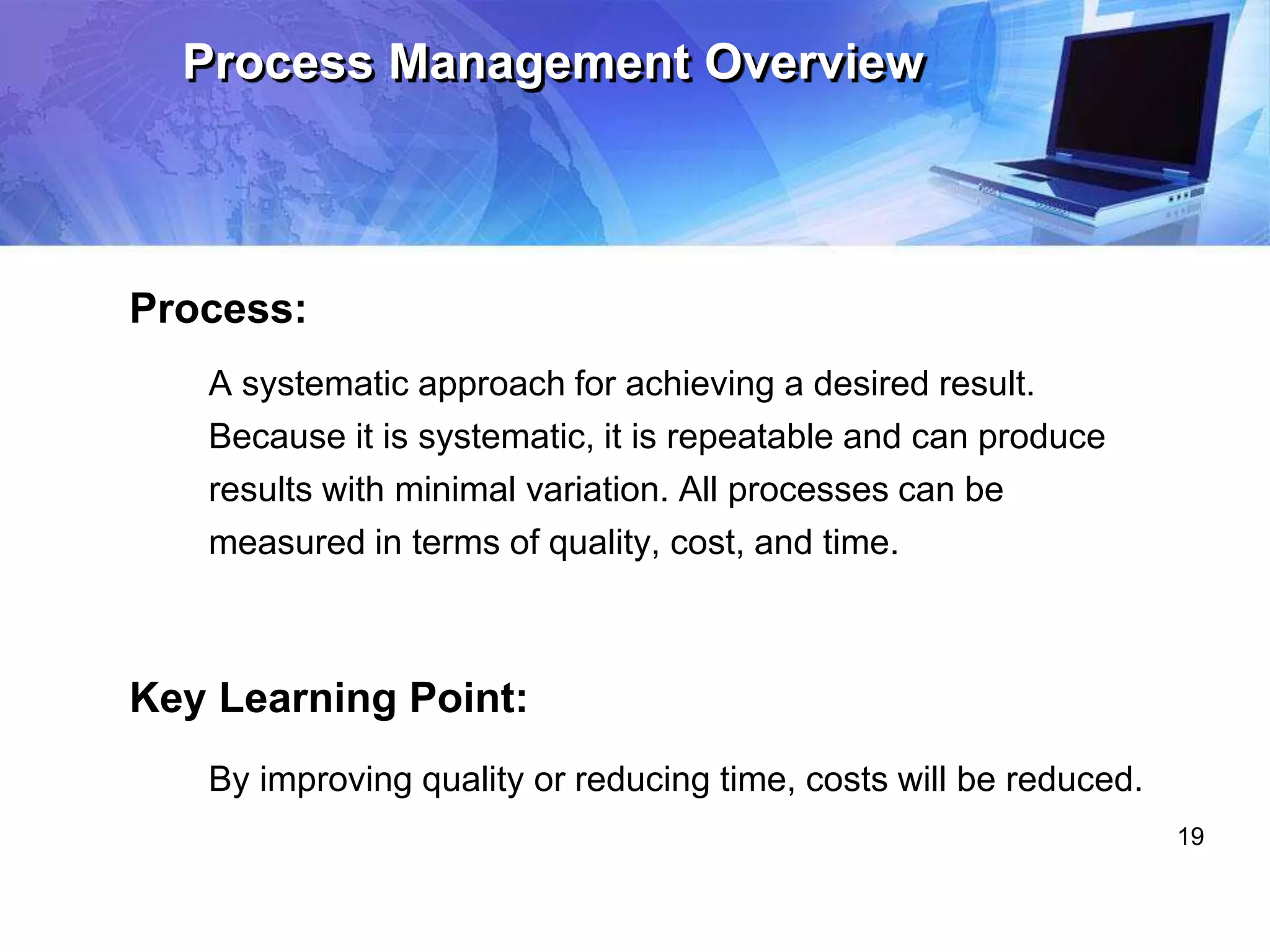 Process Management Overview

Process:

A systematic approach for achieving a desired result. Because it is systematic, it is repeatable and can produce results with minimal variation. All processes can be measured in terms of quality, cost, and time.

Key Learning Point:

By improving quality or reducing time, costs will be reduced.

19